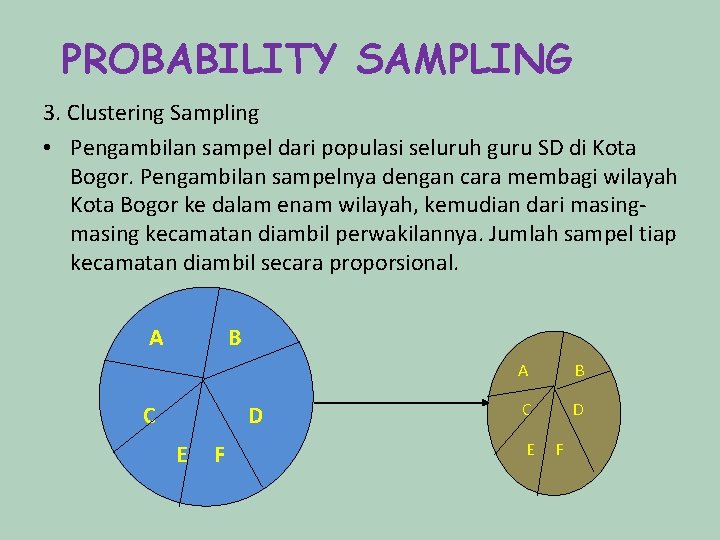 PROBABILITY SAMPLING

3. Clustering Sampling

• Pengambilan sampel dari populasi seluruh guru SD di Kota Bogor. Pengambilan sampelnya dengan cara membagi wilayah Kota Bogor ke dalam enam wilayah, kemudian dari masing-masing kecamatan diambil perwakilannya. Jumlah sampel tiap kecamatan diambil secara proporsional.

A
B
C
D
E
F

A
B
C
D
E
F